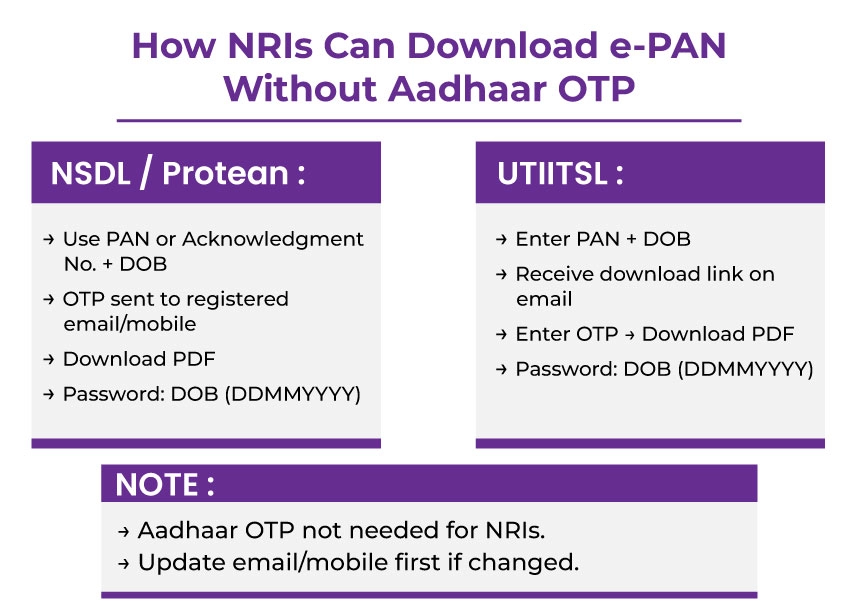 How NRIs Can Download e-PAN Without Aadhaar OTP

NSDL / Protean :

→ Use PAN or Acknowledgment No. + DOB
→ OTP sent to registered email/mobile
→ Download PDF
→ Password: DOB (DDMMYYYY)

UTIITSL :

→ Enter PAN + DOB
→ Receive download link on email
→ Enter OTP → Download PDF
→ Password: DOB (DDMMYYYY)

NOTE :

→ Aadhaar OTP not needed for NRIs.
→ Update email/mobile first if changed.